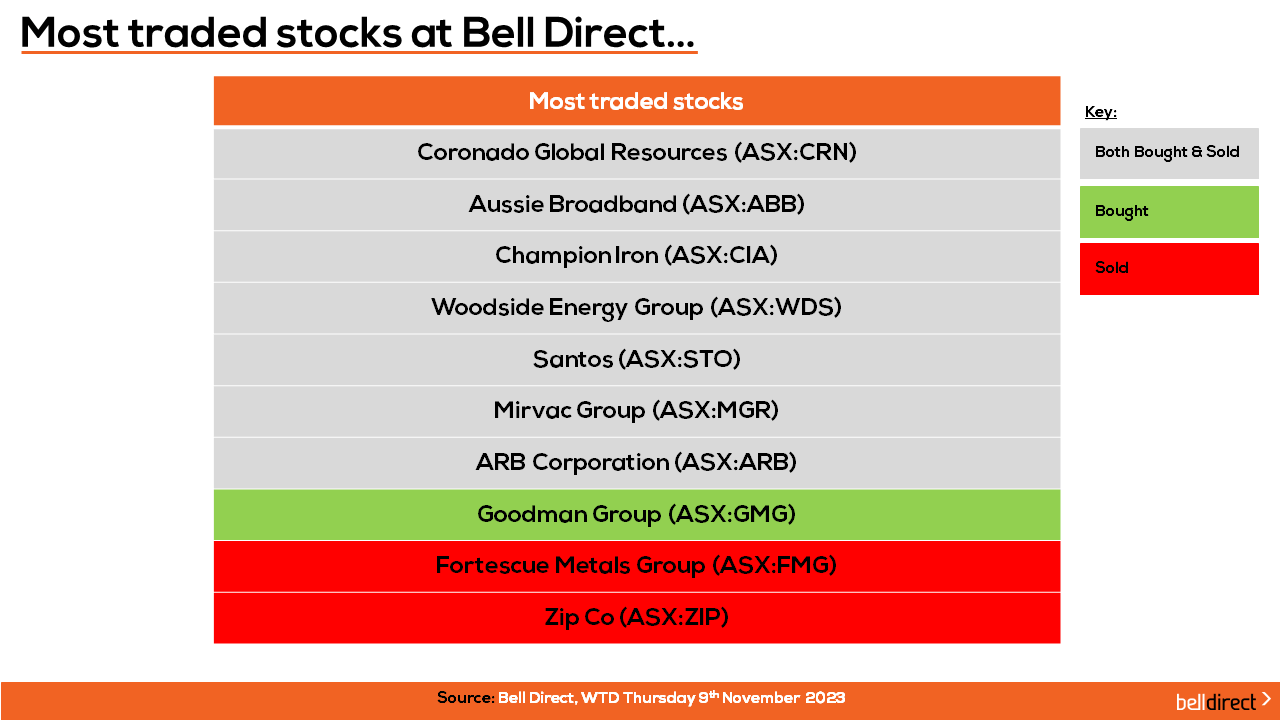 Most traded stocks at Bell Direct…

| Most traded stocks |
|---|
| Coronado Global Resources (ASX:CRN) |
| Aussie Broadband (ASX:ABB) |
| Champion Iron (ASX:CIA) |
| Woodside Energy Group (ASX:WDS) |
| Santos (ASX:STO) |
| Mirvac Group (ASX:MGR) |
| ARB Corporation (ASX:ARB) |
| Goodman Group (ASX:GMG) |
| Fortescue Metals Group (ASX:FMG) |
| Zip Co (ASX:ZIP) |

Key:
Both Bought & Sold
Bought
Sold

Source: Bell Direct, WTD Thursday 9th November 2023

belldirect